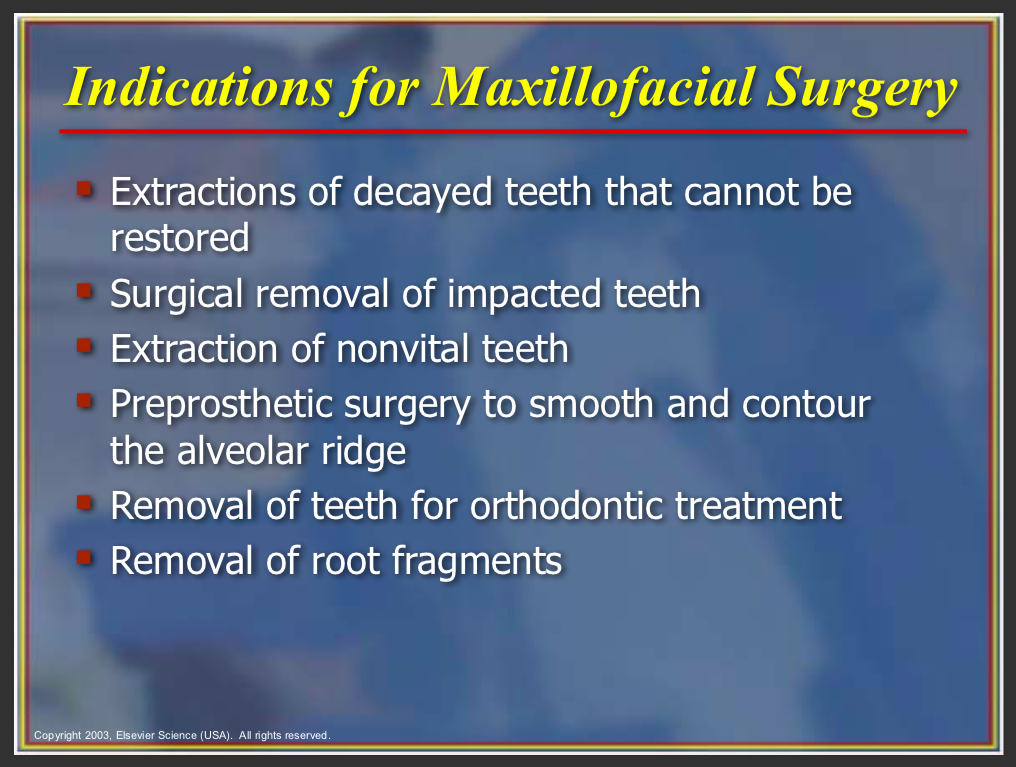 Indications for Maxillofacial Surgery

- Extractions of decayed teeth that cannot be restored
- Surgical removal of impacted teeth
- Extraction of nonvital teeth
- Preprosthetic surgery to smooth and contour the alveolar ridge
- Removal of teeth for orthodontic treatment
- Removal of root fragments

Copyright 2003, Elsevier Science (USA). All rights reserved.